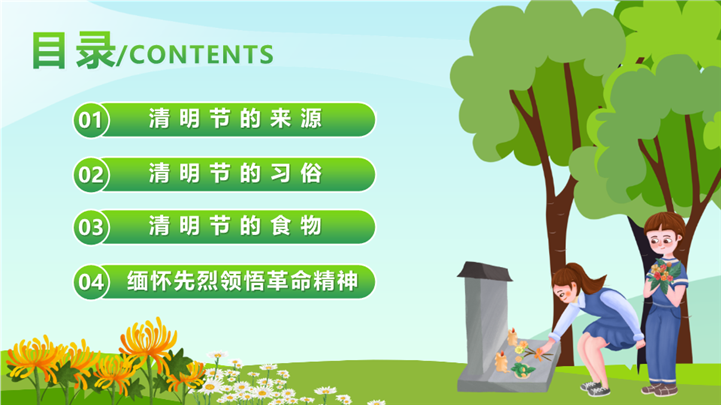 目录/CONTENTS

01 清明节的来源

02 清明节的习俗

03 清明节的食物

04 缅怀先烈领悟革命精神